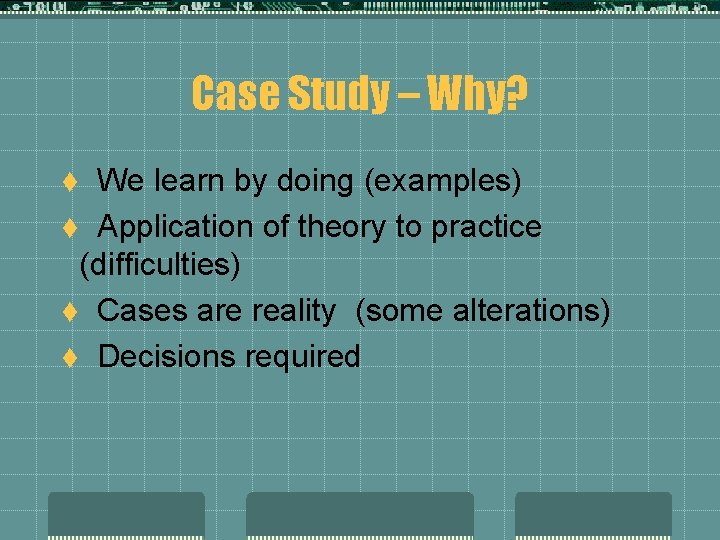 Case Study – Why?

♦ We learn by doing (examples)
♦ Application of theory to practice (difficulties)
♦ Cases are reality (some alterations)
♦ Decisions required